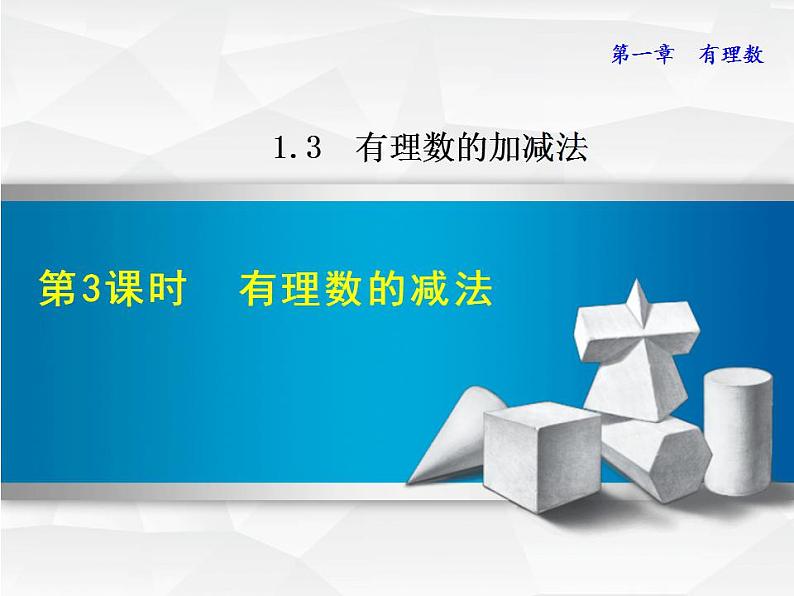 第一章　有理数

1.3　有理数的加减法

第3课时　有理数的减法